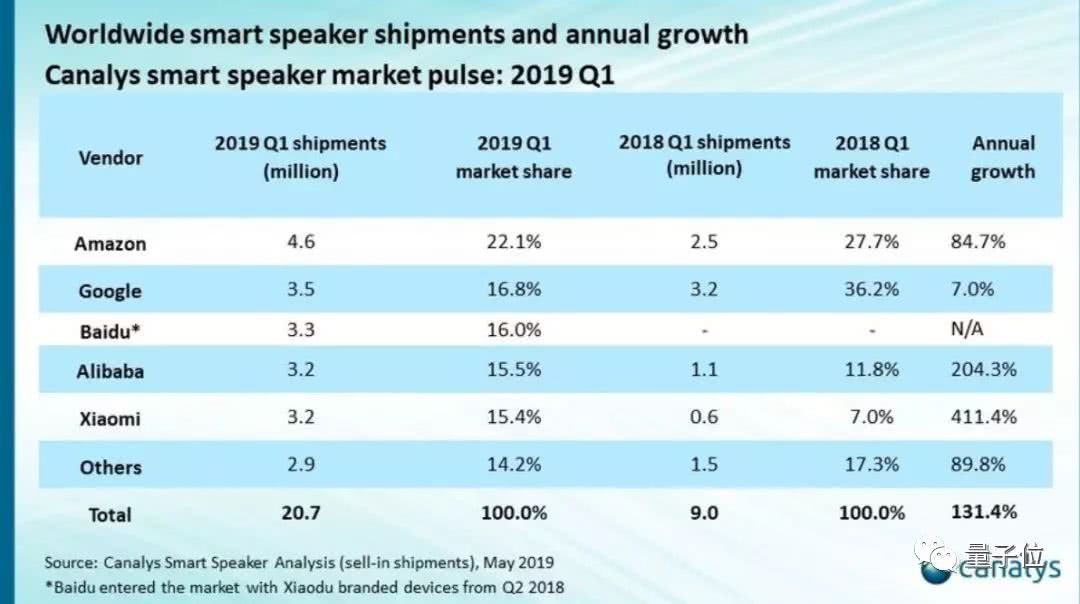 Worldwide smart speaker shipments and annual growth
Canalys smart speaker market pulse: 2019 Q1

| Vendor | 2019 Q1 shipments (million) | 2019 Q1 market share | 2018 Q1 shipments (million) | 2018 Q1 market share | Annual growth |
|---|---|---|---|---|---|
| Amazon | 4.6 | 22.1% | 2.5 | 27.7% | 84.7% |
| Google | 3.5 | 16.8% | 3.2 | 36.2% | 7.0% |
| Baidu* | 3.3 | 16.0% | - | - | N/A |
| Alibaba | 3.2 | 15.5% | 1.1 | 11.8% | 204.3% |
| Xiaomi | 3.2 | 15.4% | 0.6 | 7.0% | 411.4% |
| Others | 2.9 | 14.2% | 1.5 | 17.3% | 89.8% |
| Total | 20.7 | 100.0% | 9.0 | 100.0% | 131.4% |

Source: Canalys Smart Speaker Analysis (sell-in shipments), May 2019
*Baidu entered the market with Xiaodu branded devices from Q2 2018

量子位
canalys